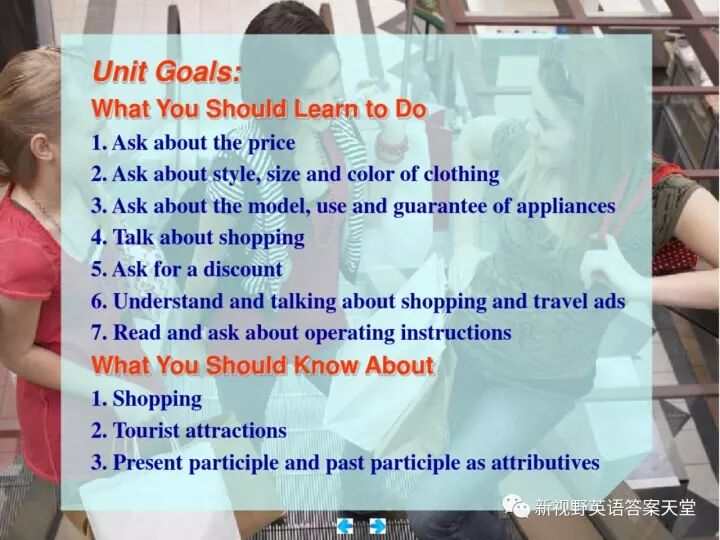 Unit Goals:
What You Should Learn to Do
1. Ask about the price
2. Ask about style, size and color of clothing
3. Ask about the model, use and guarantee of appliances
4. Talk about shopping
5. Ask for a discount
6. Understand and talking about shopping and travel ads
7. Read and ask about operating instructions
What You Should Know About
1. Shopping
2. Tourist attractions
3. Present participle and past participle as attributives

新视野英语答案天堂